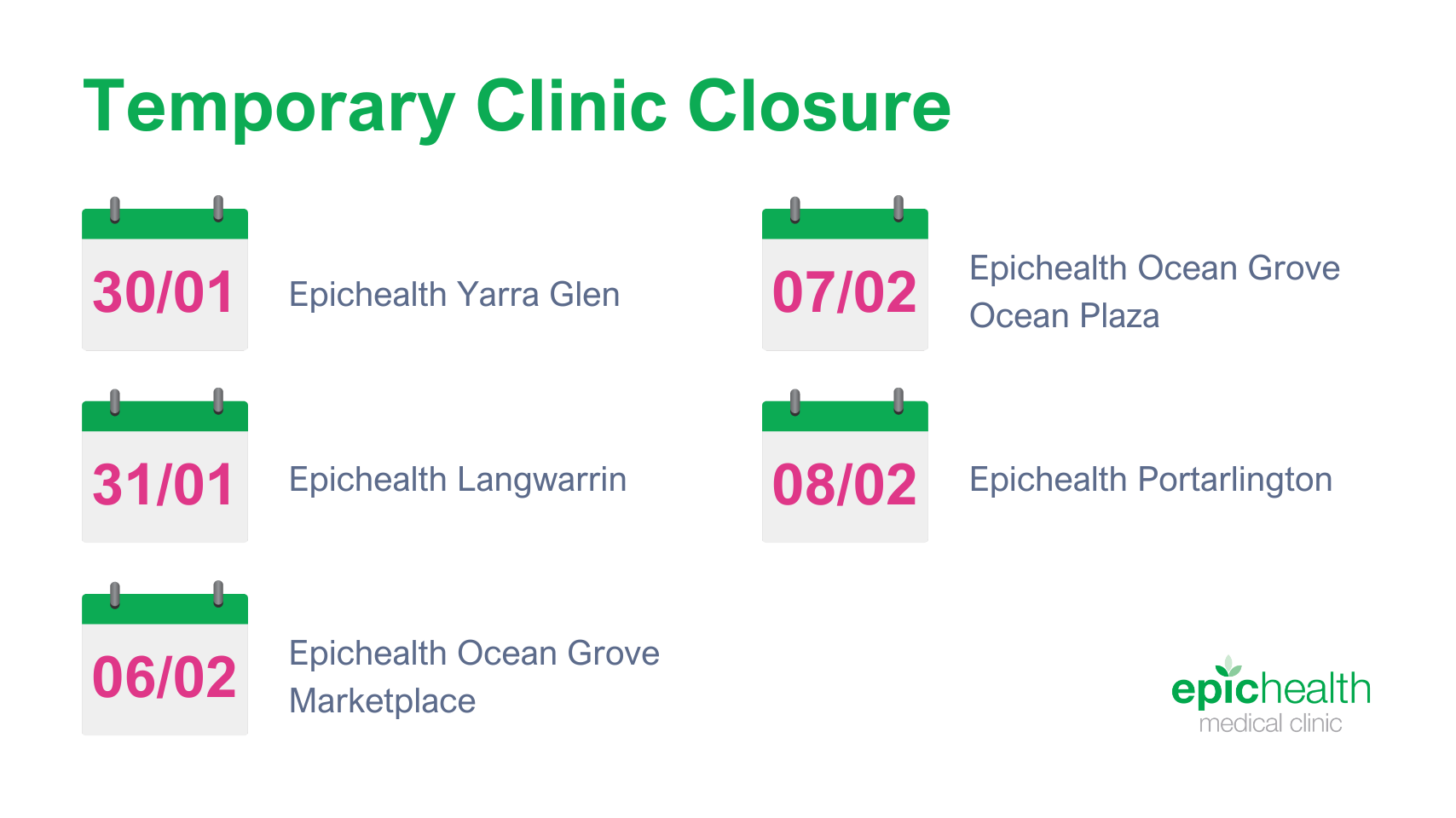 Temporary Clinic Closure

30/01 Epichealth Yarra Glen

31/01 Epichealth Langwarrin

06/02 Epichealth Ocean Grove Marketplace

07/02 Epichealth Ocean Grove Ocean Plaza

08/02 Epichealth Portarlington

epichealth
medical clinic